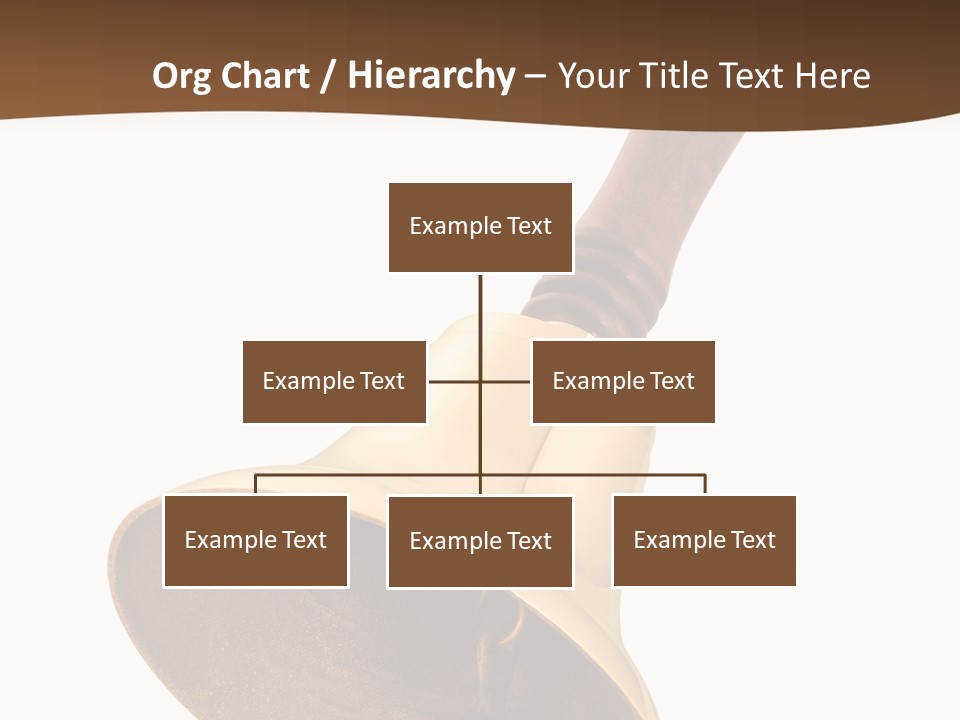 Org Chart / Hierarchy – Your Title Text Here

Example Text

Example Text

Example Text

Example Text

Example Text

Example Text